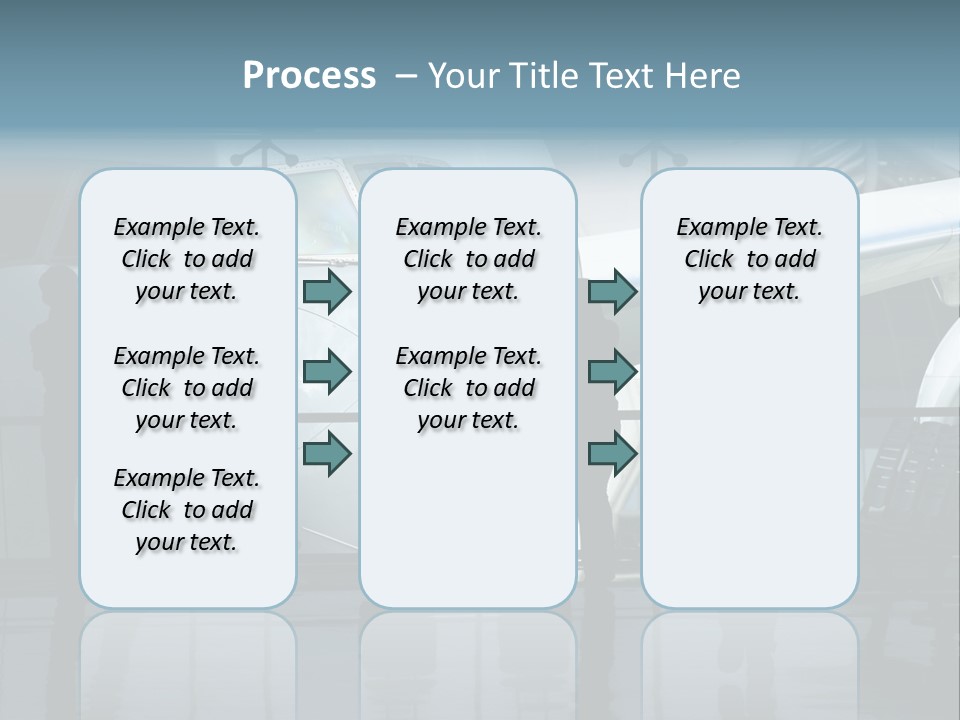 Process – Your Title Text Here

Example Text. Click to add your text.

Example Text. Click to add your text.

Example Text. Click to add your text.

Example Text. Click to add your text.

Example Text. Click to add your text.

Example Text. Click to add your text.